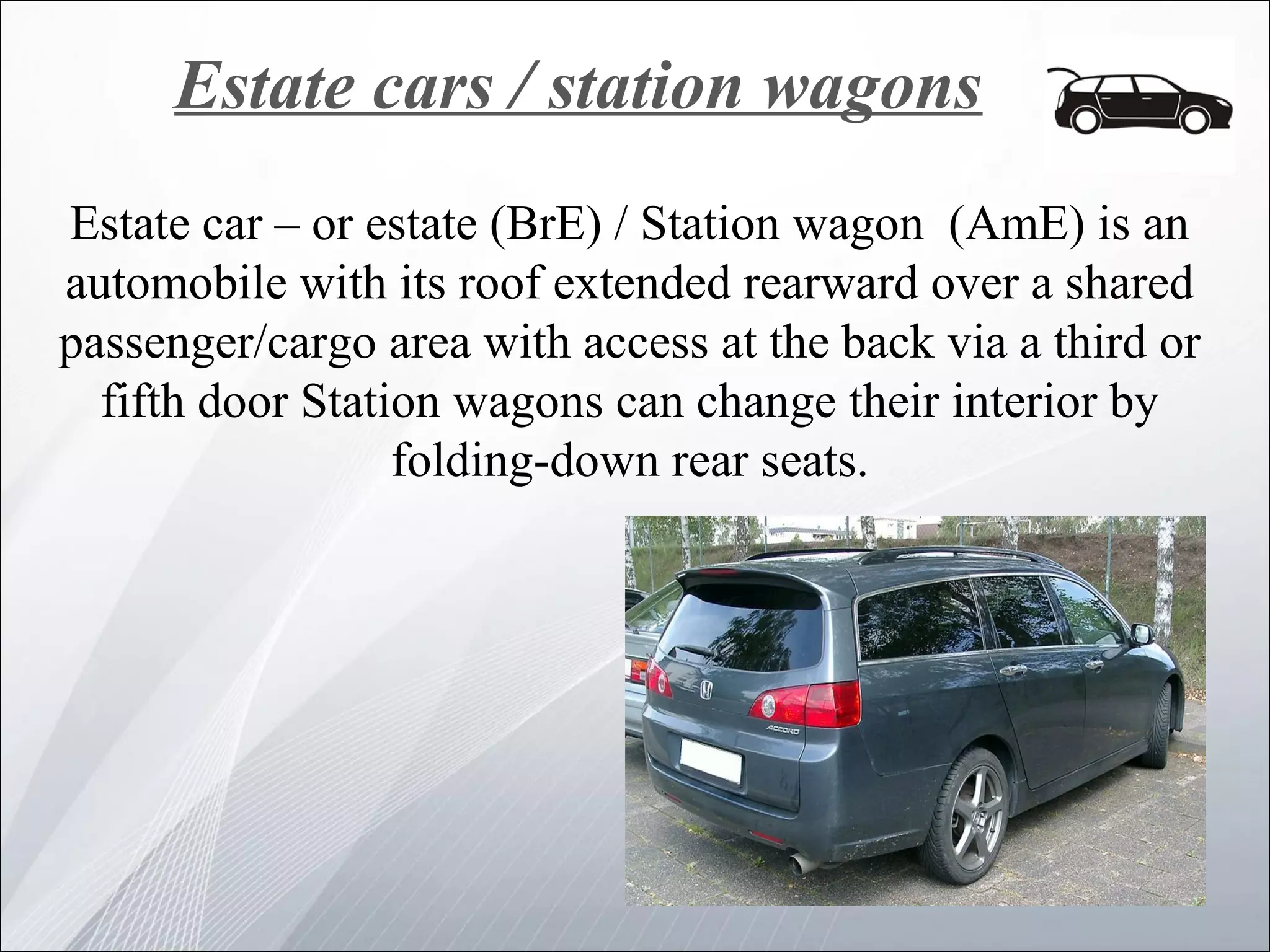 Estate cars / station wagons

Estate car – or estate (BrE) / Station wagon (AmE) is an automobile with its roof extended rearward over a shared passenger/cargo area with access at the back via a third or fifth door Station wagons can change their interior by folding-down rear seats.

ACCORD